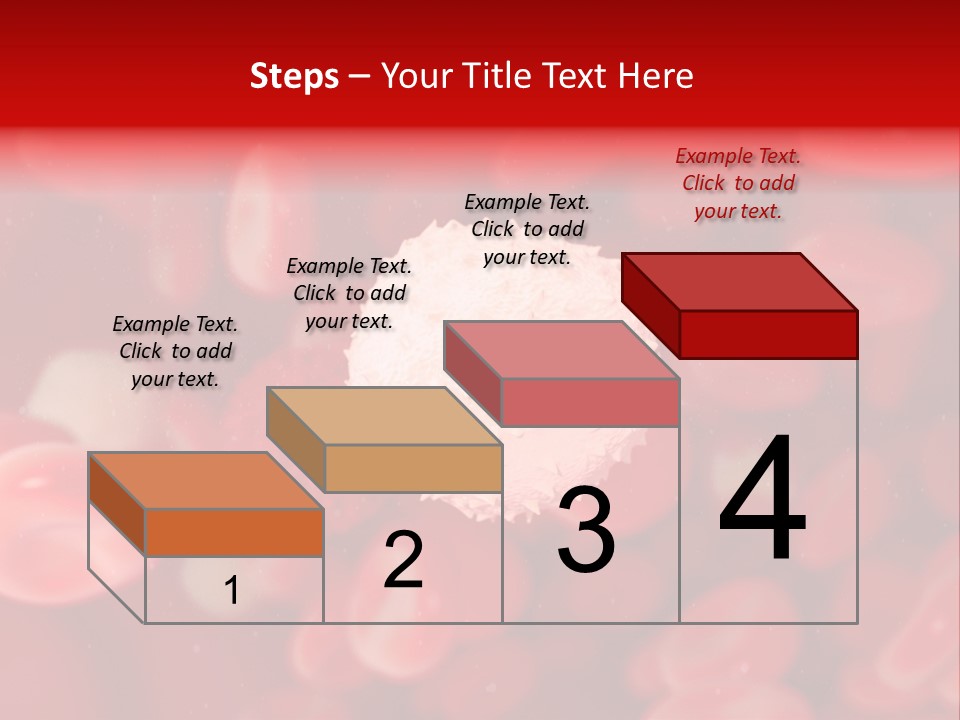 Steps – Your Title Text Here

Example Text. Click to add your text.

Example Text. Click to add your text.

Example Text. Click to add your text.

Example Text. Click to add your text.

1

2

3

4